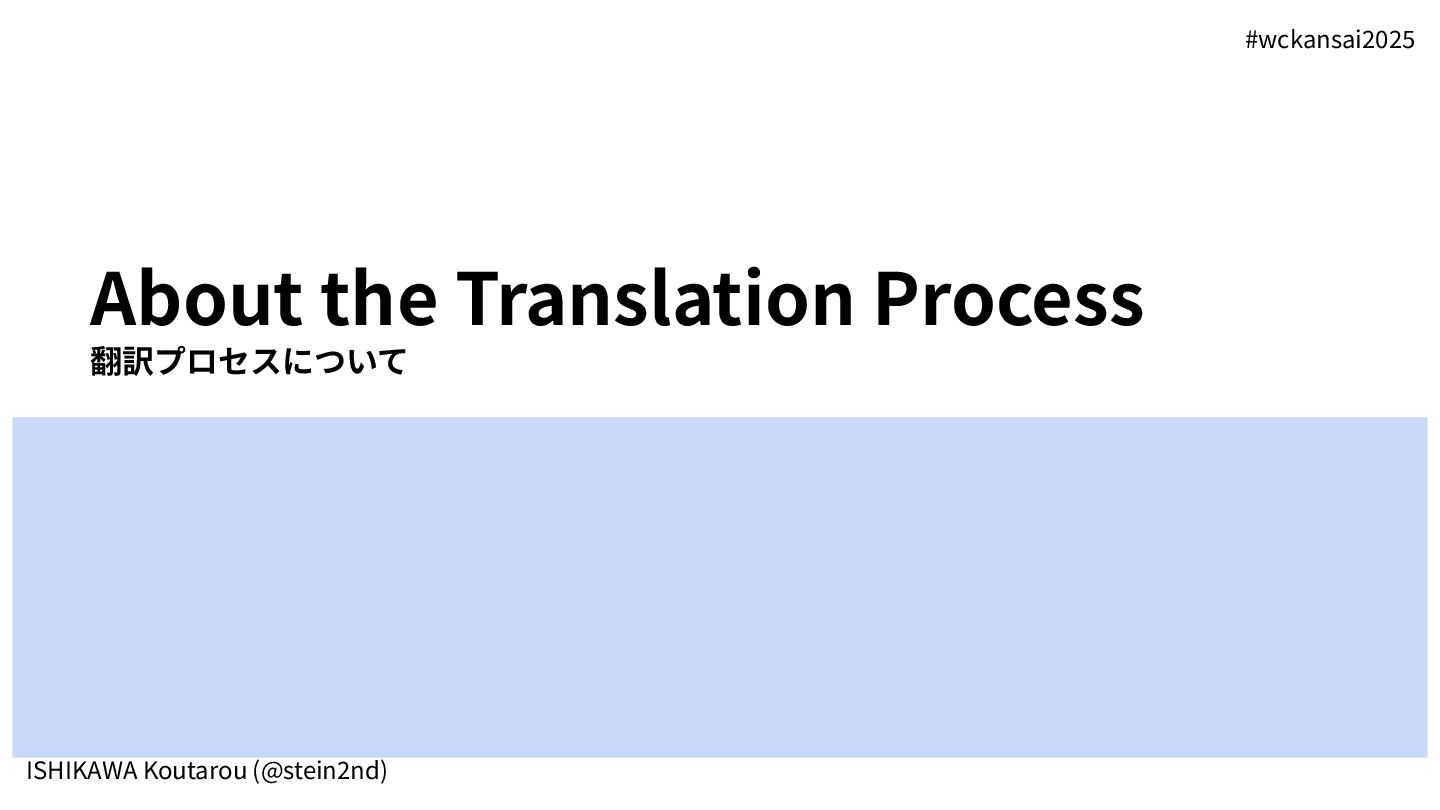 #wckansai2025

About the Translation Process
翻訳プロセスについて

ISHIKAWA Koutarou (@stein2nd)